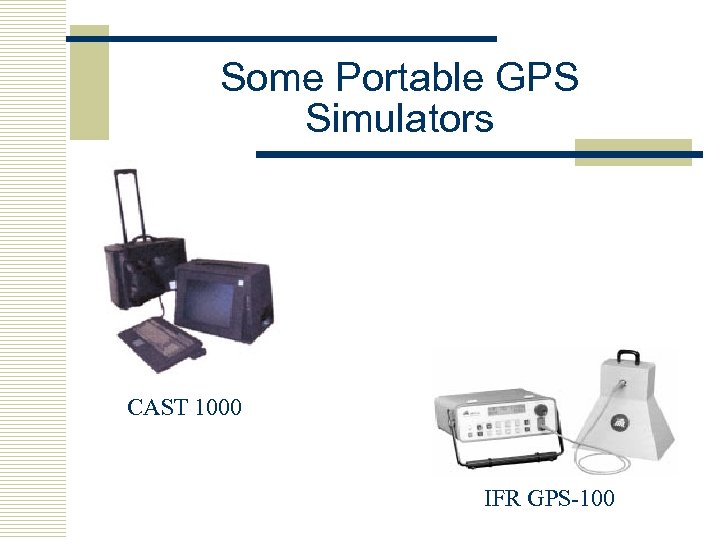 Some Portable GPS Simulators

CAST 1000

IFR GPS-100